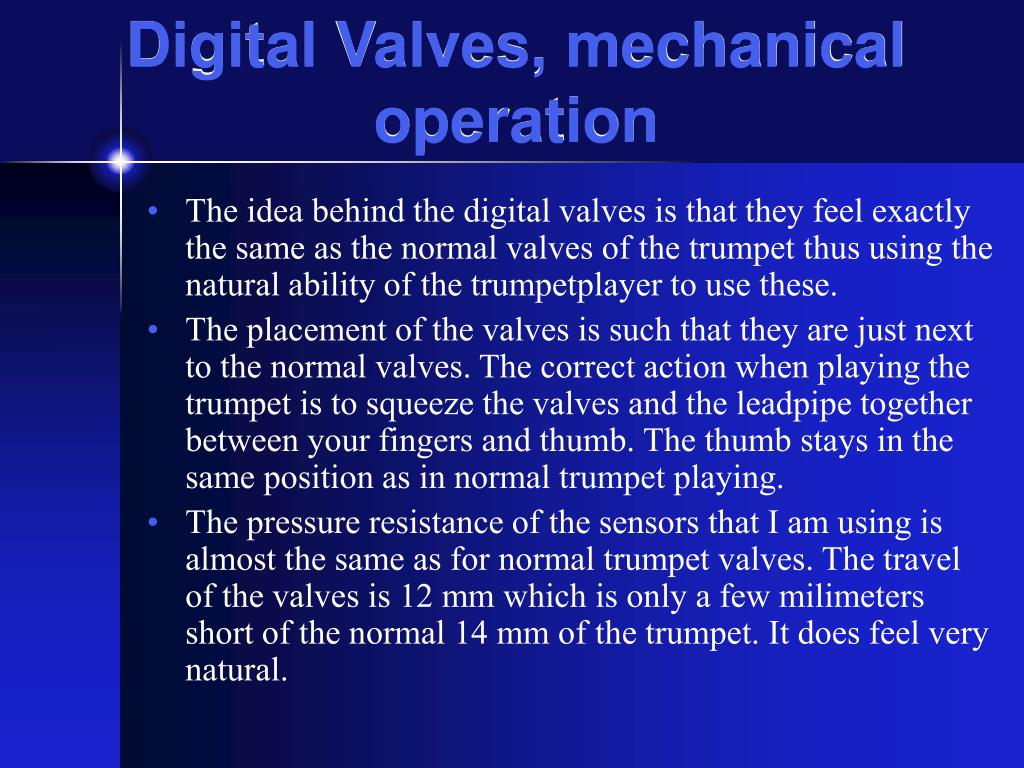 Digital Valves, mechanical operation

• The idea behind the digital valves is that they feel exactly the same as the normal valves of the trumpet thus using the natural ability of the trumpetplayer to use these.
• The placement of the valves is such that they are just next to the normal valves. The correct action when playing the trumpet is to squeeze the valves and the leadpipe together between your fingers and thumb. The thumb stays in the same position as in normal trumpet playing.
• The pressure resistance of the sensors that I am using is almost the same as for normal trumpet valves. The travel of the valves is 12 mm which is only a few milimeters short of the normal 14 mm of the trumpet. It does feel very natural.